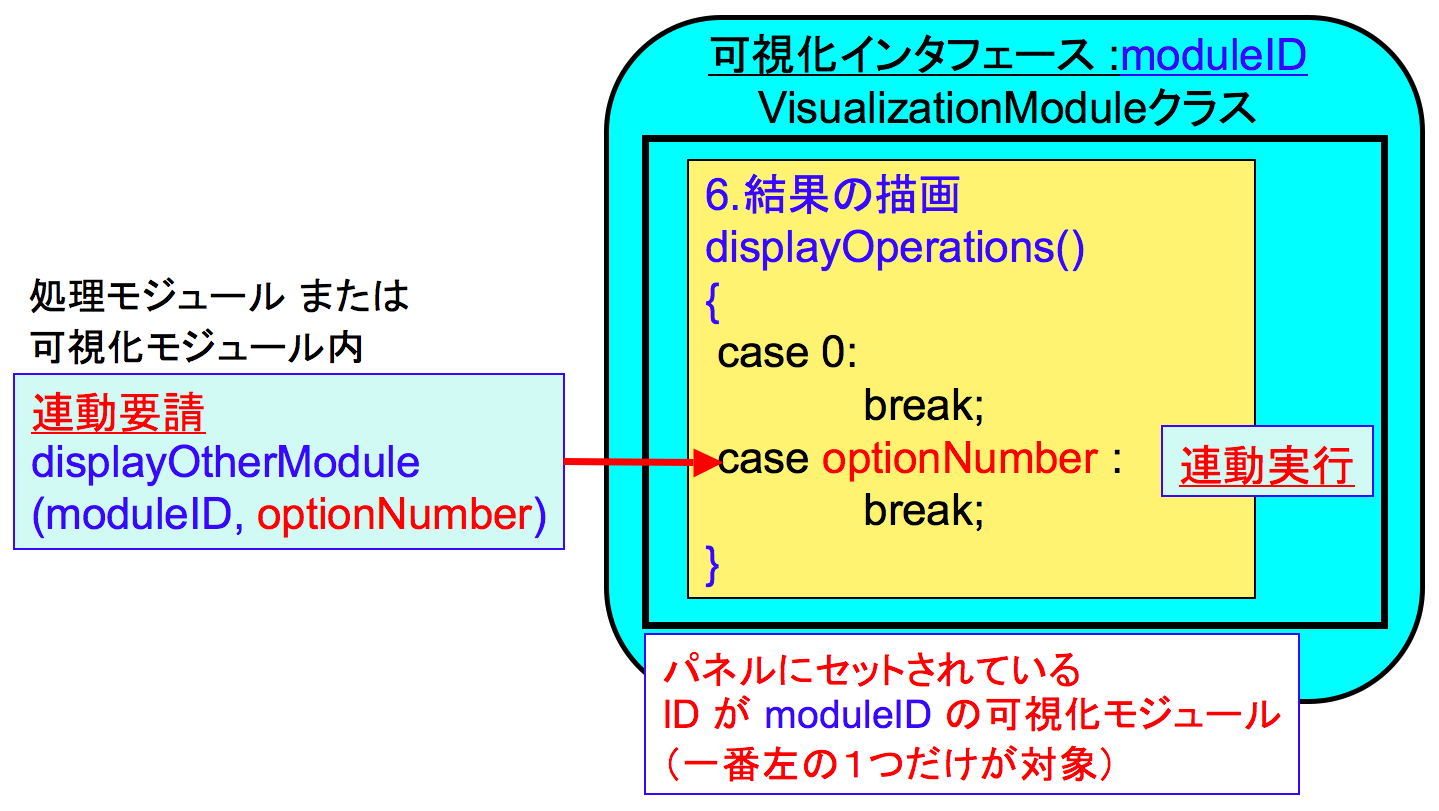 処理モジュール または
可視化モジュール内

連動要請
displayOtherModule
(moduleID, optionNumber)

可視化インタフェース :moduleID
VisualizationModuleクラス

6.結果の描画
displayOperations()
{
case 0:
break;
case optionNumber :
break;
}

連動実行

パネルにセットされている
ID が moduleID の可視化モジュール
（一番左の1つだけが対象）